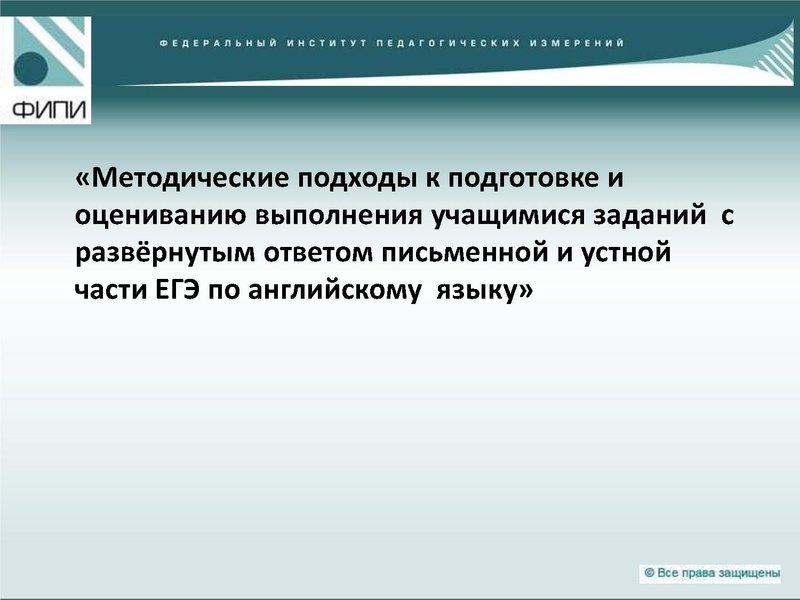 ФИПИ

ФЕДЕРАЛЬНЫЙ ИНСТИТУТ ПЕДАГОГИЧЕСКИХ ИЗМЕРЕНИЙ

«Методические подходы к подготовке и оцениванию выполнения учащимися заданий с развёрнутым ответом письменной и устной части ЕГЭ по английскому языку»

© Все права защищены